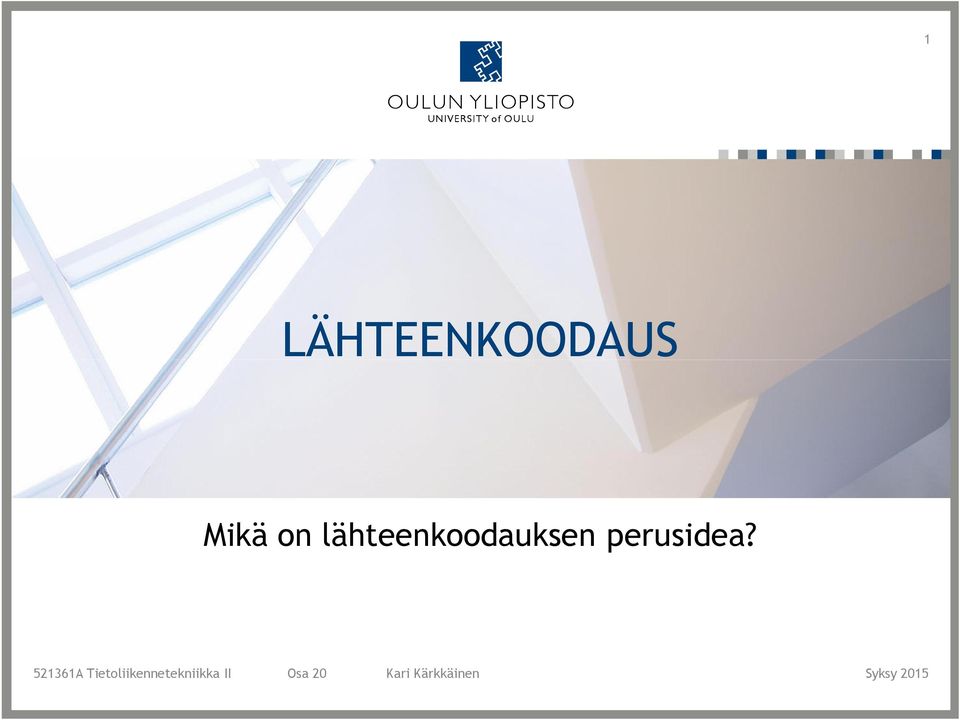 1

OULUN YLIOPISTO
UNIVERSITY of OULU

LÄHTEENKOODAUS

Mikä on lähteenkoodauksen perusidea?

521361A Tietoliikennetekniikka II Osa 20 Kari Kärkkäinen Syksy 2015